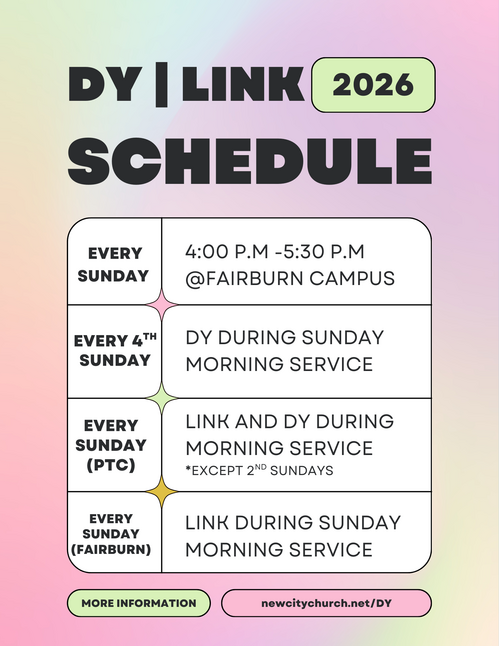 DY | LINK 2026

SCHEDULE

| EVERY SUNDAY | 4:00 P.M -5:30 P.M @FAIRBURN CAMPUS |
|---|---|
| EVERY 4$^{TH}$ SUNDAY | DY DURING SUNDAY MORNING SERVICE |
| EVERY SUNDAY (PTC) | LINK AND DY DURING MORNING SERVICE *EXCEPT 2$^{ND}$ SUNDAYS |
| EVERY SUNDAY (FAIRBURN) | LINK DURING SUNDAY MORNING SERVICE |

MORE INFORMATION

newcitychurch.net/DY